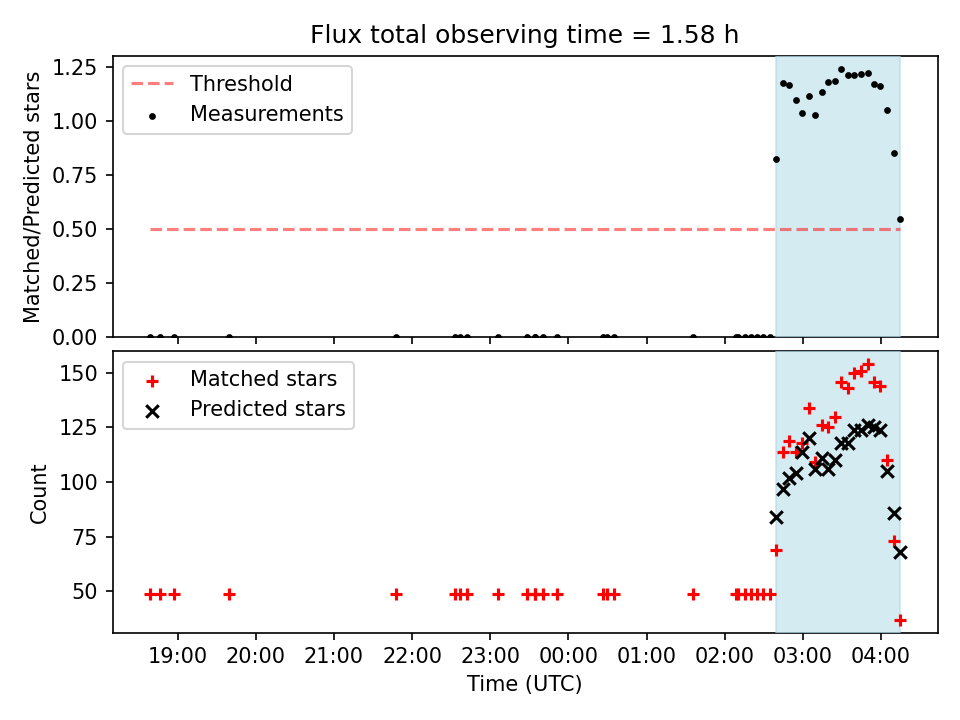 Flux total observing time = 1.58 h

Matched/Predicted stars

1.25
1.00
0.75
0.50
0.25
0.00

Threshold
Measurements

Count

150
125
100
75
50

Matched stars
Predicted stars

19:00 20:00 21:00 22:00 23:00 00:00 01:00 02:00 03:00 04:00

Time (UTC)